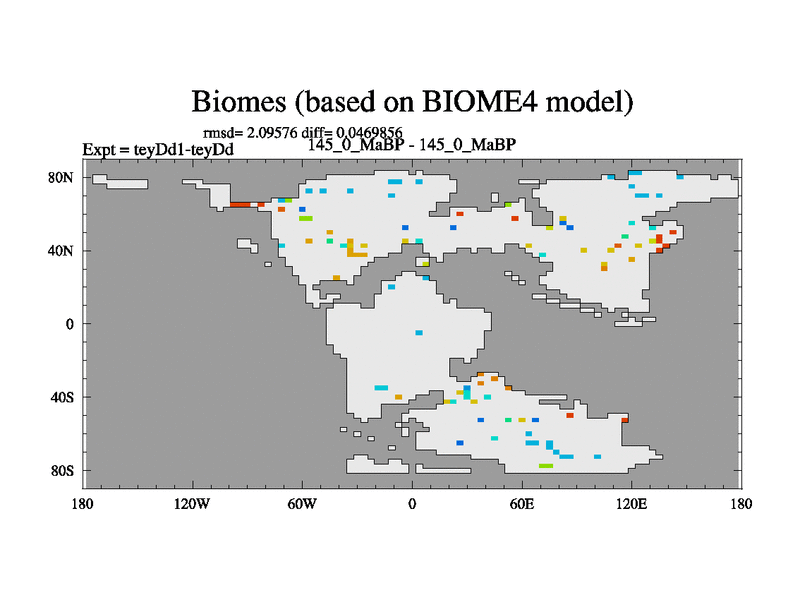 Biomes (based on BIOME4 model)

rmsd= 2.09576 diff= 0.0469856
Expt = teyDd1-teyDd
145_0_MaBP - 145_0_MaBP

80N
40N
0
40S
80S

180
120W
60W
0
60E
120E
180